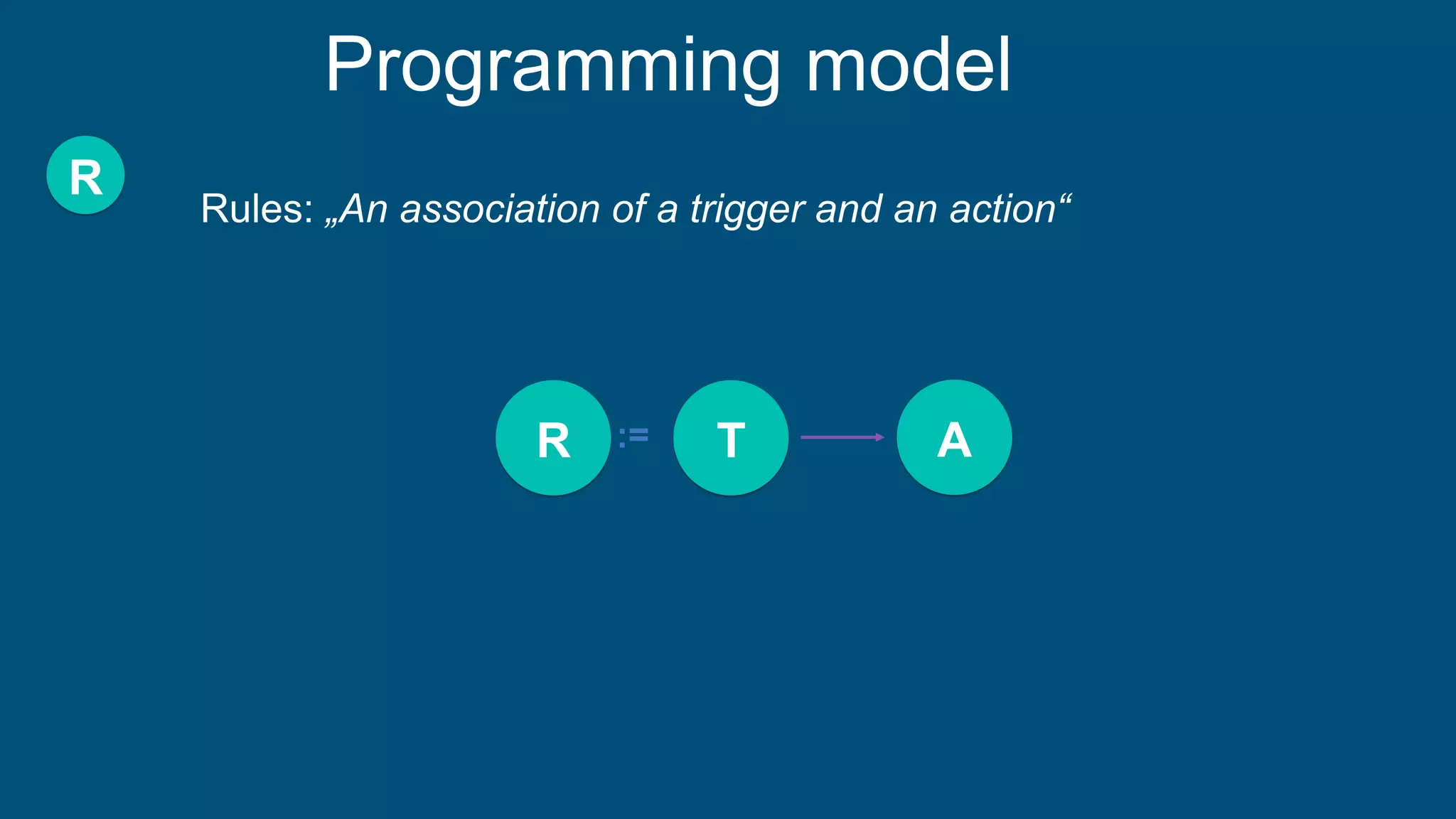 Programming model

R

Rules: „An association of a trigger and an action“

R := T → A